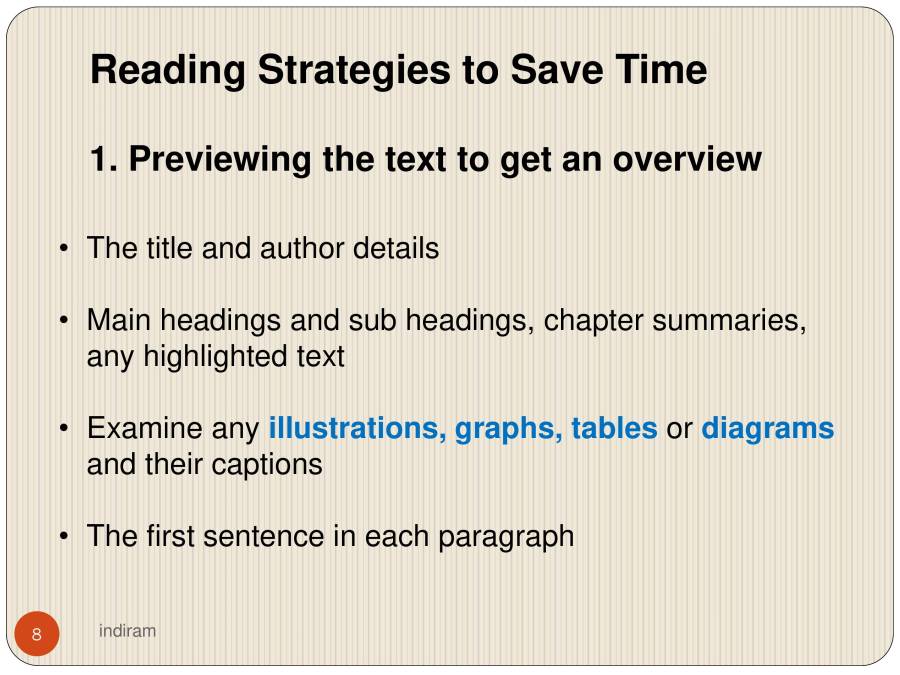 Reading Strategies to Save Time

1. Previewing the text to get an overview

• The title and author details

• Main headings and sub headings, chapter summaries, any highlighted text

• Examine any illustrations, graphs, tables or diagrams and their captions

• The first sentence in each paragraph

8

indiram